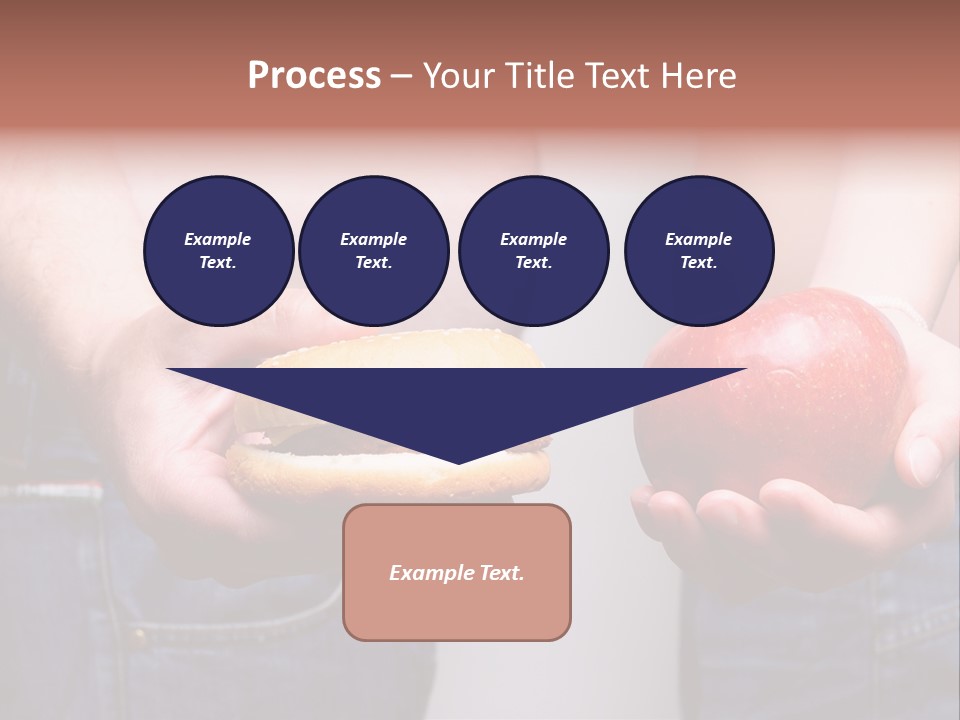 Process – Your Title Text Here

Example Text.

Example Text.

Example Text.

Example Text.

Example Text.